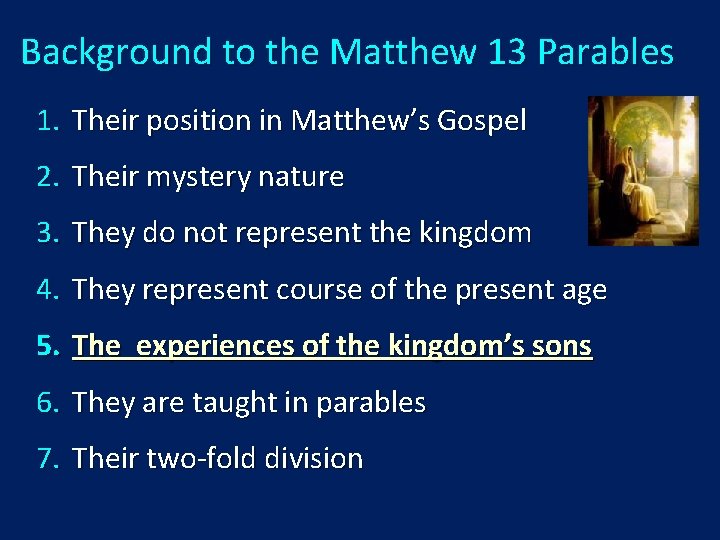 Background to the Matthew 13 Parables

1. Their position in Matthew's Gospel
2. Their mystery nature
3. They do not represent the kingdom
4. They represent course of the present age
5. The  experiences of the kingdom's sons
6. They are taught in parables
7. Their two-fold division